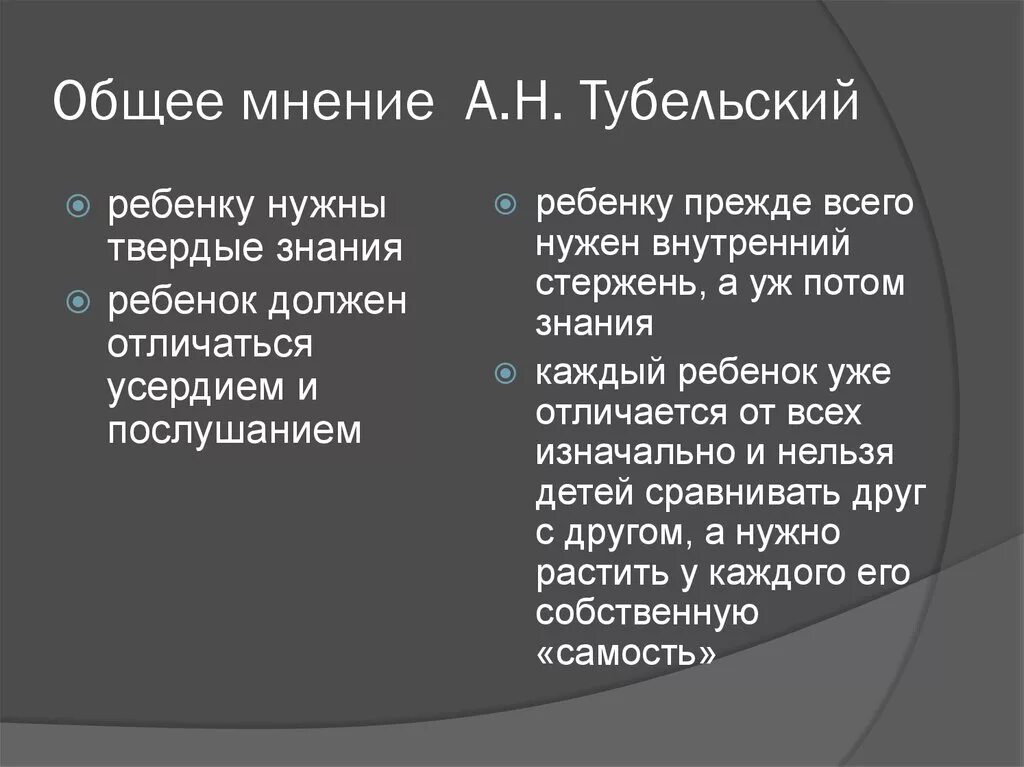 Общее мнение А.Н. Тубельский

ребенку нужны твердые знания

ребенок должен отличаться усердием и послушанием

ребенку прежде всего нужен внутренний стержень, а уж потом знания

каждый ребенок уже отличается от всех изначально и нельзя детей сравнивать друг с другом, а нужно растить у каждого его собственную «самость»